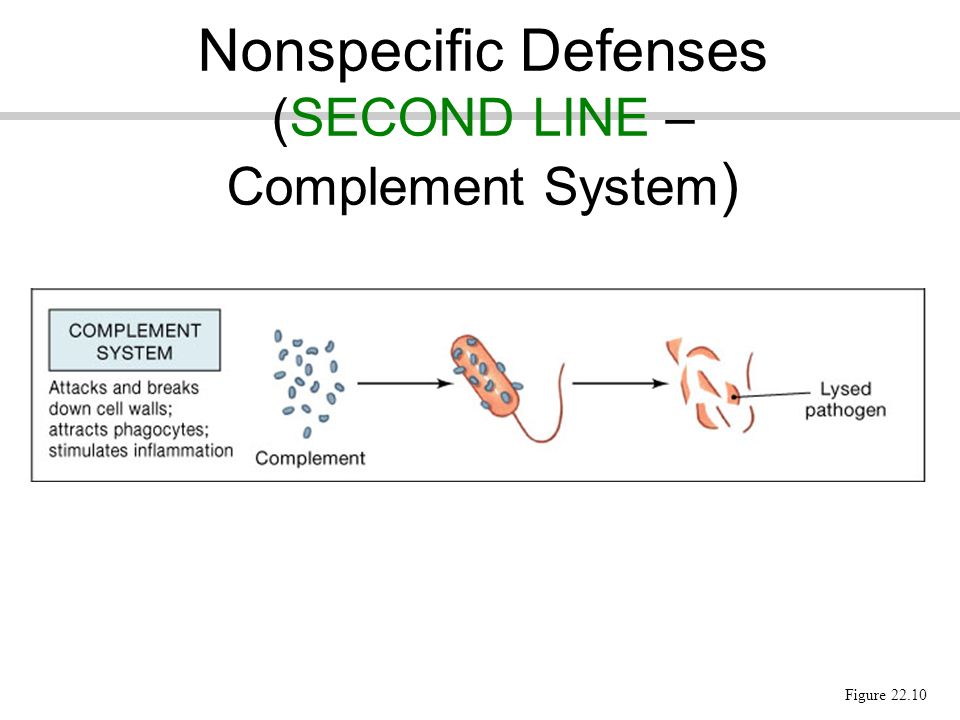 Nonspecific Defenses (SECOND LINE – Complement System)

COMPLEMENT SYSTEM

Attacks and breaks down cell walls; attracts phagocytes; stimulates inflammation

Complement

Lysed pathogen

Figure 22.10